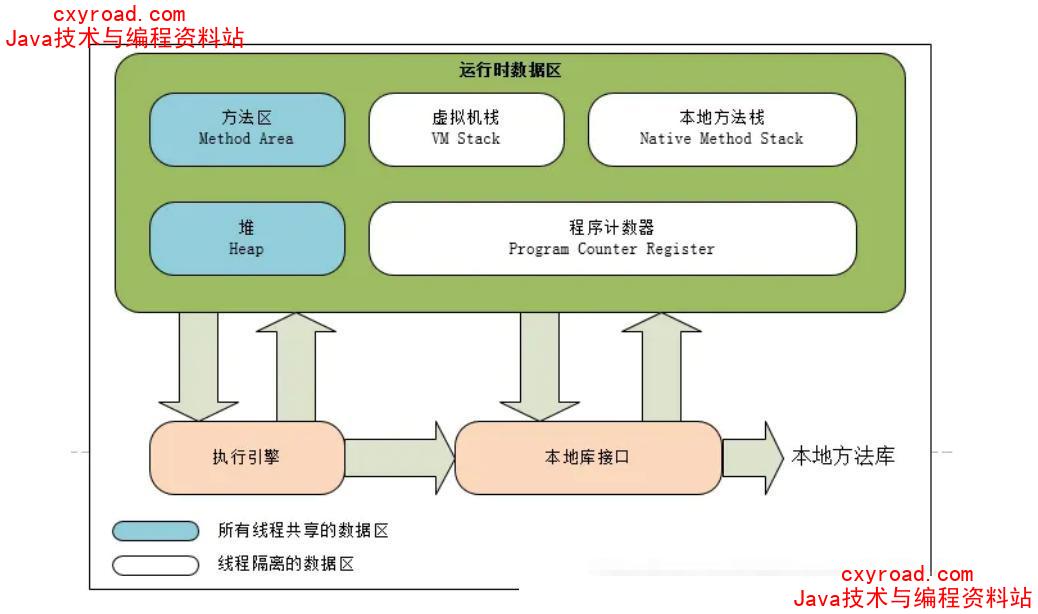 cxyroad.com
Java技术与编程资料站

运行时数据区

方法区
Method Area

虚拟机栈
VM Stack

本地方法栈
Native Method Stack

堆
Heap

程序计数器
Program Counter Register

执行引擎

本地库接口

本地方法库

所有线程共享的数据区

线程隔离的数据区

cxyroad.com
Java技术与编程资料站